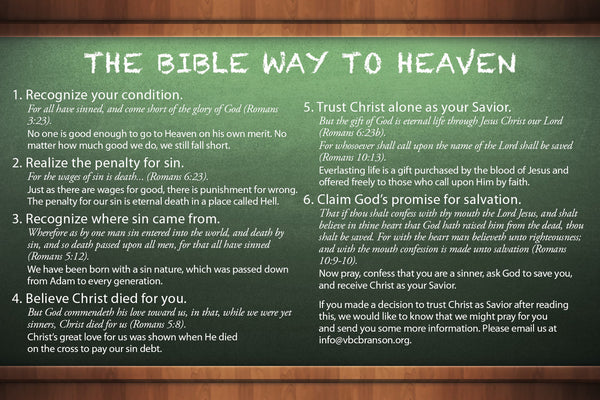 THE BIBLE WAY TO HEAVEN

1. Recognize your condition.
For all have sinned, and come short of the glory of God (Romans 3:23).
No one is good enough to go to Heaven on his own merit. No matter how much good we do, we still fall short.

2. Realize the penalty for sin.
For the wages of sin is death... (Romans 6:23).
Just as there are wages for good, there is punishment for wrong. The penalty for our sin is eternal death in a place called Hell.

3. Recognize where sin came from.
Wherefore as by one man sin entered into the world, and death by sin, and so death passed upon all men, for that all have sinned (Romans 5:12).
We have been born with a sin nature, which was passed down from Adam to every generation.

4. Believe Christ died for you.
But God commendeth his love toward us, in that, while we were yet sinners, Christ died for us (Romans 5:8).
Christ's great love for us was shown when He died on the cross to pay our sin debt.

5. Trust Christ alone as your Savior.
But the gift of God is eternal life through Jesus Christ our Lord (Romans 6:23b).
For whosoever shall call upon the name of the Lord shall be saved (Romans 10:13).
Everlasting life is a gift purchased by the blood of Jesus and offered freely to those who call upon Him by faith.

6. Claim God's promise for salvation.
That if thou shalt confess with thy mouth the Lord Jesus, and shalt believe in thine heart that God hath raised him from the dead, thou shalt be saved. For with the heart man believeth unto righteousness; and with the mouth confession is made unto salvation (Romans 10:9-10).
Now pray, confess that you are a sinner, ask God to save you, and receive Christ as your Savior.

If you made a decision to trust Christ as Savior after reading this, we would like to know that we might pray for you and send you some more information. Please email us at info@vbcbranson.org.